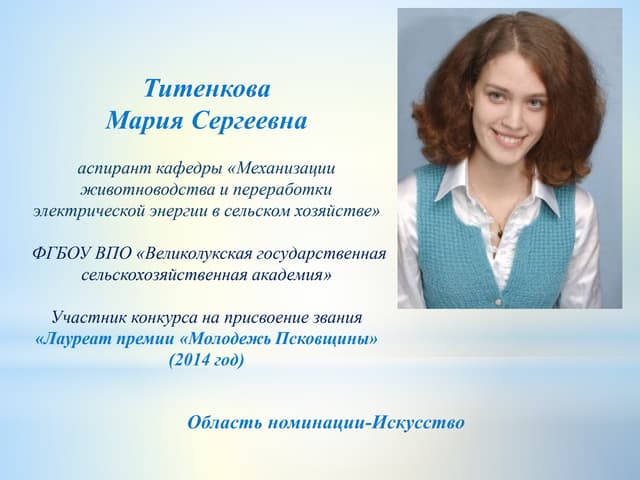 Титенкова
Мария Сергеевна

аспирант кафедры «Механизации животноводства и переработки электрической энергии в сельском хозяйстве»

ФГБОУ ВПО «Великолукская государственная сельскохозяйственная академия»

Участник конкурса на присвоение звания «Лауреат премии «Молодежь Псковщины» (2014 год)

Область номинации-Искусство